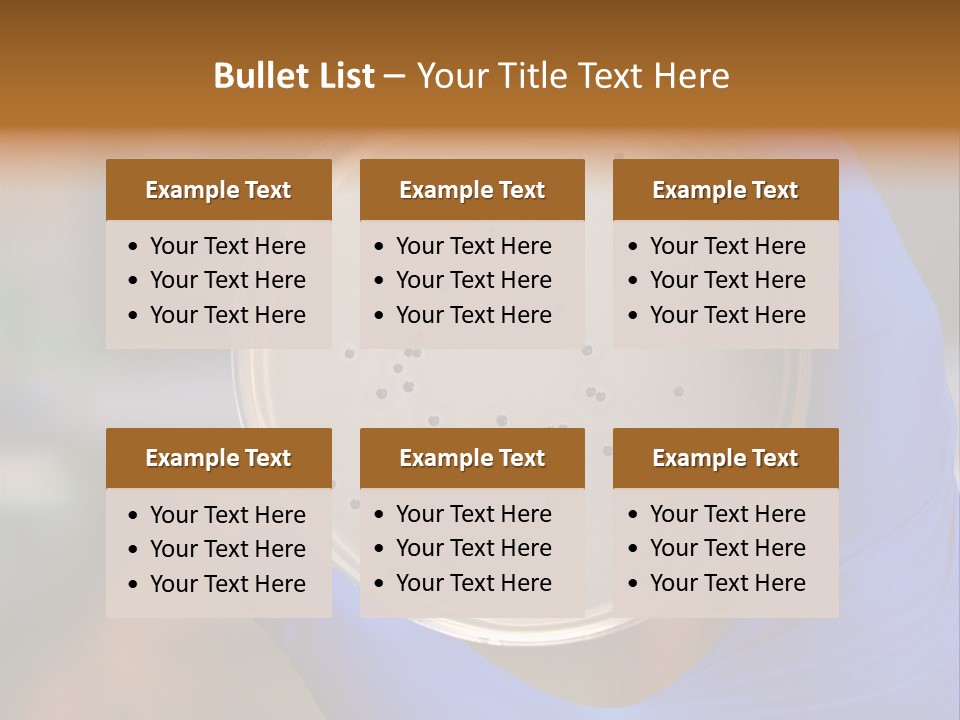 Bullet List – Your Title Text Here

Example Text
• Your Text Here
• Your Text Here
• Your Text Here

Example Text
• Your Text Here
• Your Text Here
• Your Text Here

Example Text
• Your Text Here
• Your Text Here
• Your Text Here

Example Text
• Your Text Here
• Your Text Here
• Your Text Here

Example Text
• Your Text Here
• Your Text Here
• Your Text Here

Example Text
• Your Text Here
• Your Text Here
• Your Text Here